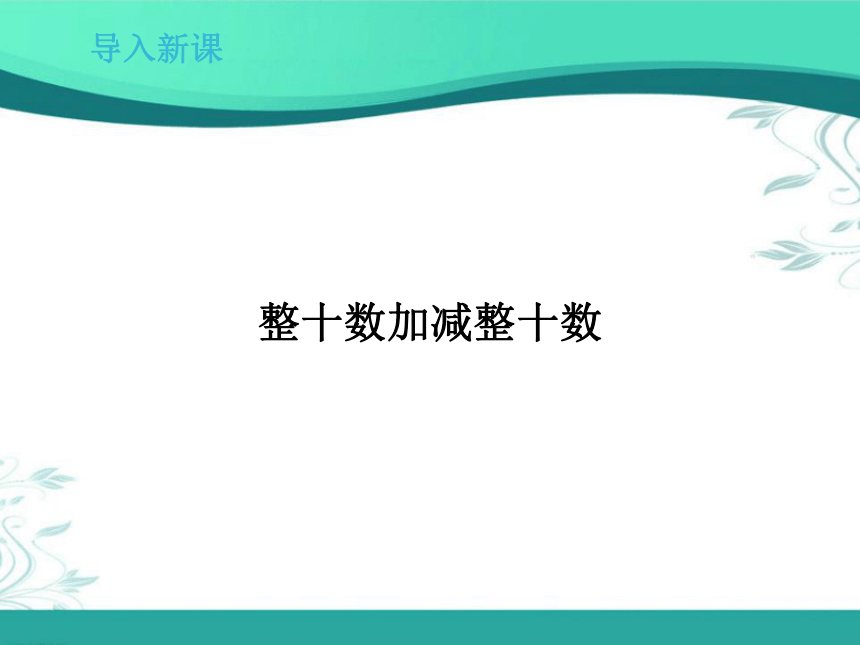 导入新课

整十数加减整十数